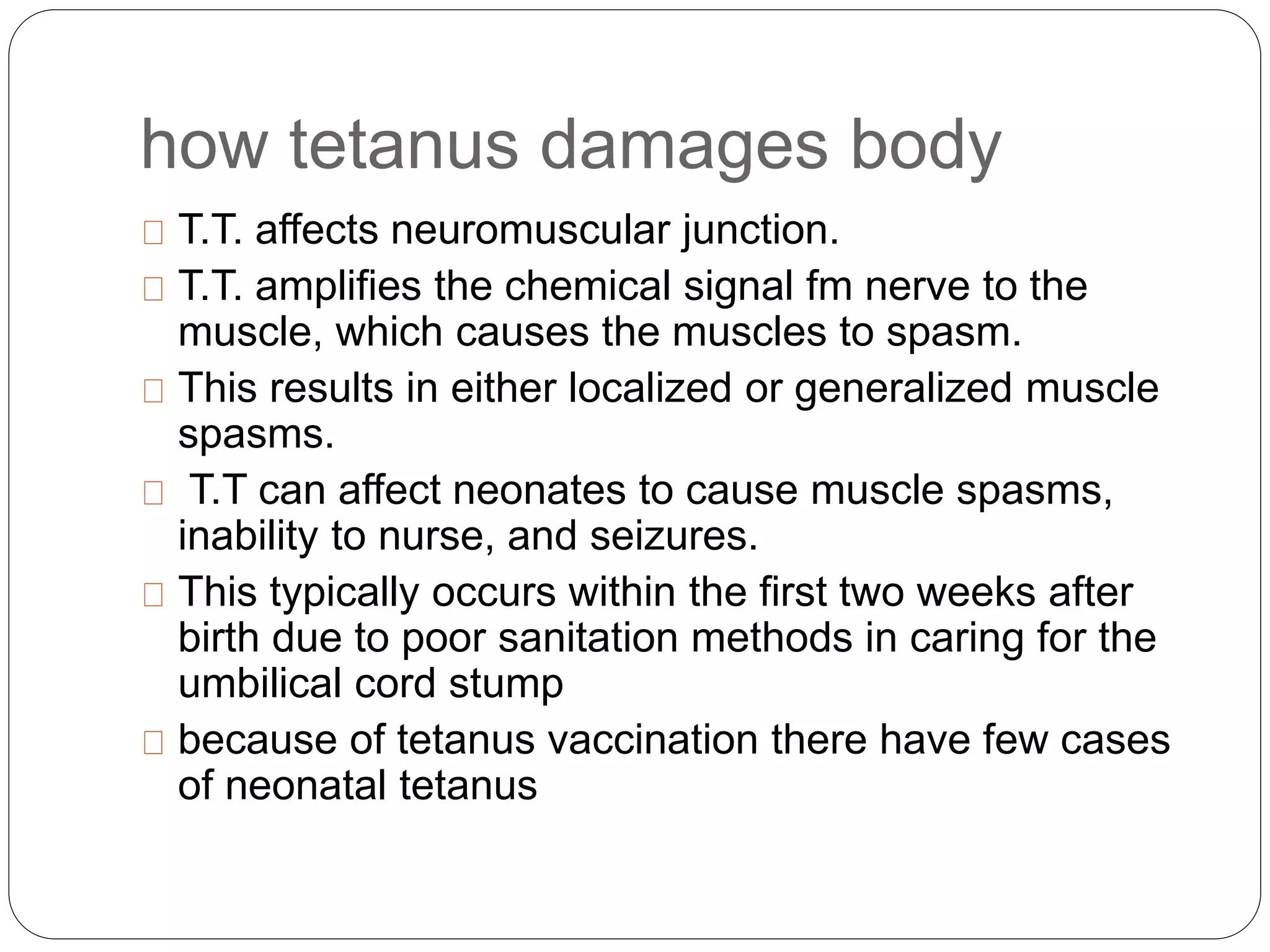 how tetanus damages body

T.T. affects neuromuscular junction.

T.T. amplifies the chemical signal fm nerve to the muscle, which causes the muscles to spasm.

This results in either localized or generalized muscle spasms.

T.T can affect neonates to cause muscle spasms, inability to nurse, and seizures.

This typically occurs within the first two weeks after birth due to poor sanitation methods in caring for the umbilical cord stump

because of tetanus vaccination there have few cases of neonatal tetanus